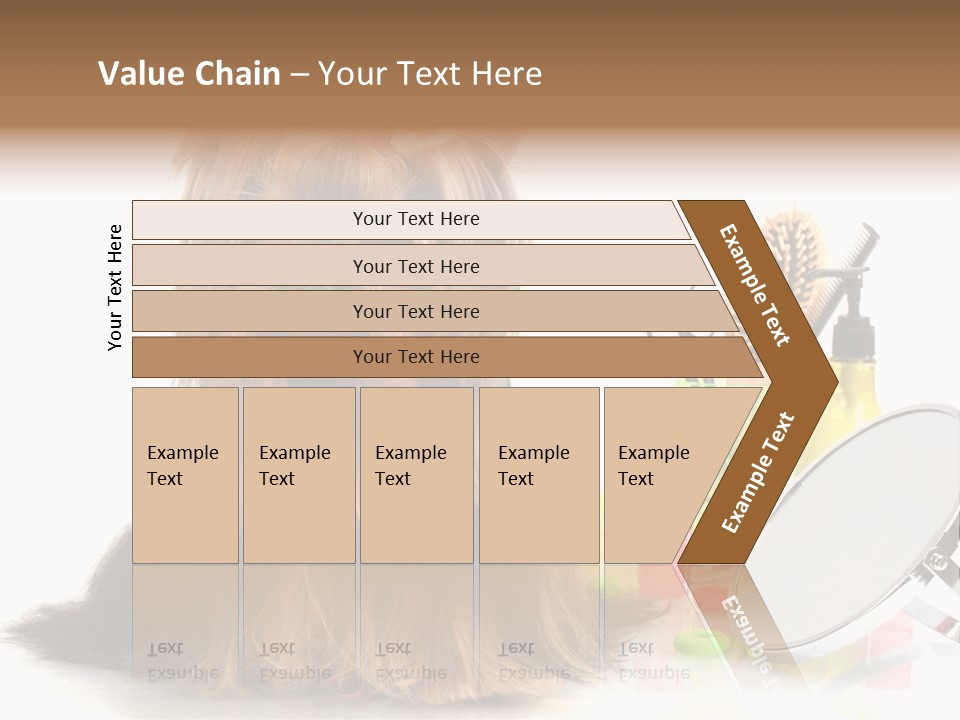 Value Chain – Your Text Here

Your Text Here

Your Text Here

Your Text Here

Your Text Here

Your Text Here

Example Text

Example Text

Example Text

Example Text

Example Text

Example Text

Example Text